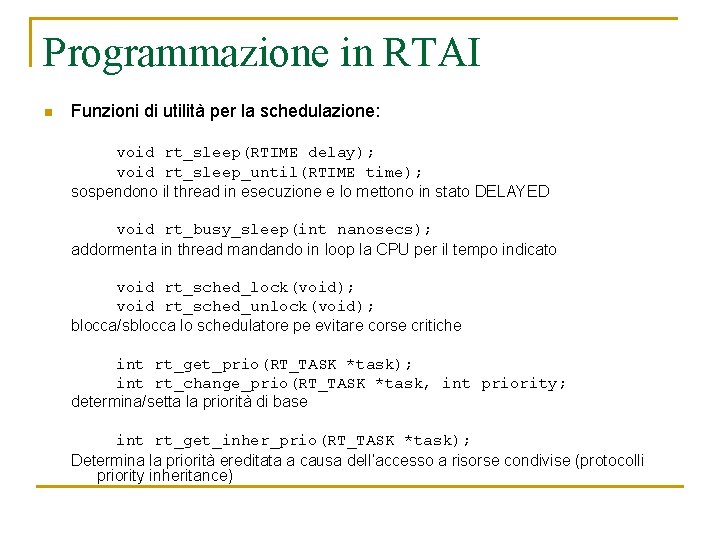 Programmazione in RTAI

Funzioni di utilità per la schedulazione:

void rt_sleep(RTIME delay);
void rt_sleep_until(RTIME time);
sospendono il thread in esecuzione e lo mettono in stato DELAYED

void rt_busy_sleep(int nanosecs);
addormenta in thread mandando in loop la CPU per il tempo indicato

void rt_sched_lock(void);
void rt_sched_unlock(void);
blocca/sblocca lo schedulatore pe evitare corse critiche

int rt_get_prio(RT_TASK *task);
int rt_change_prio(RT_TASK *task, int priority;
determina/setta la priorità di base

int rt_get_inher_prio(RT_TASK *task);
Determina la priorità ereditata a causa dell'accesso a risorse condivise (protocolli priority inheritance)